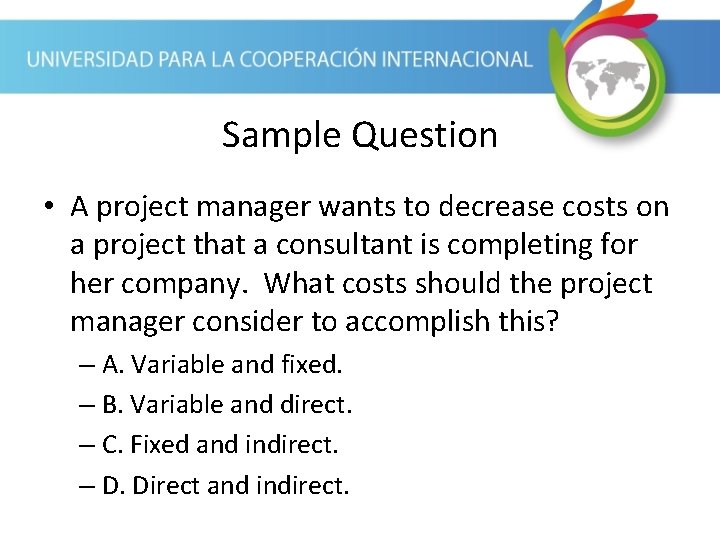 UNIVERSIDAD PARA LA COOPERACIÓN INTERNACIONAL

Sample Question

• A project manager wants to decrease costs on a project that a consultant is completing for her company. What costs should the project manager consider to accomplish this?

– A. Variable and fixed.

– B. Variable and direct.

– C. Fixed and indirect.

– D. Direct and indirect.